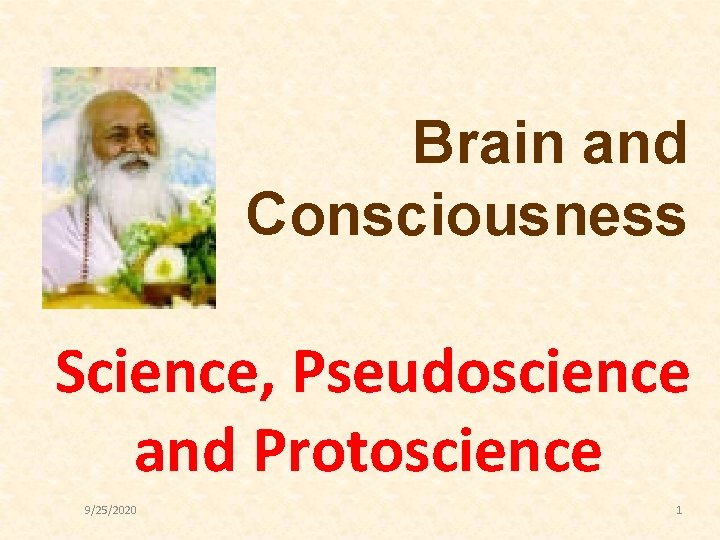 Brain and Consciousness

Science, Pseudoscience and Protoscience

9/25/2020

1